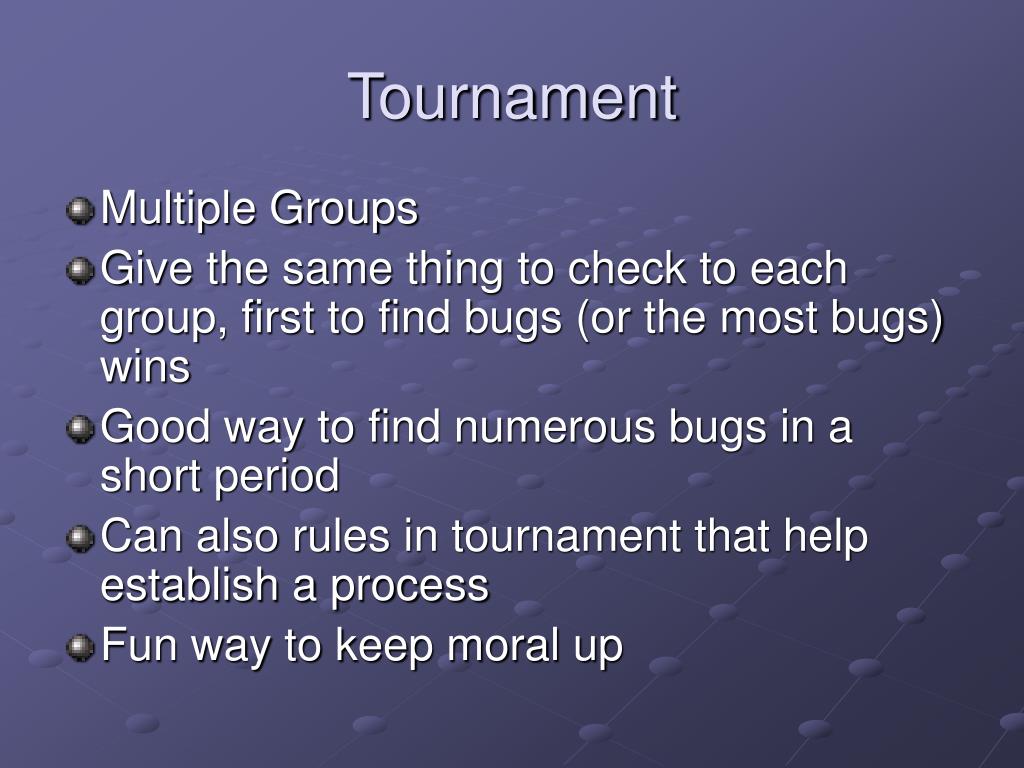 Tournament

Multiple Groups

Give the same thing to check to each group, first to find bugs (or the most bugs) wins

Good way to find numerous bugs in a short period

Can also rules in tournament that help establish a process

Fun way to keep moral up